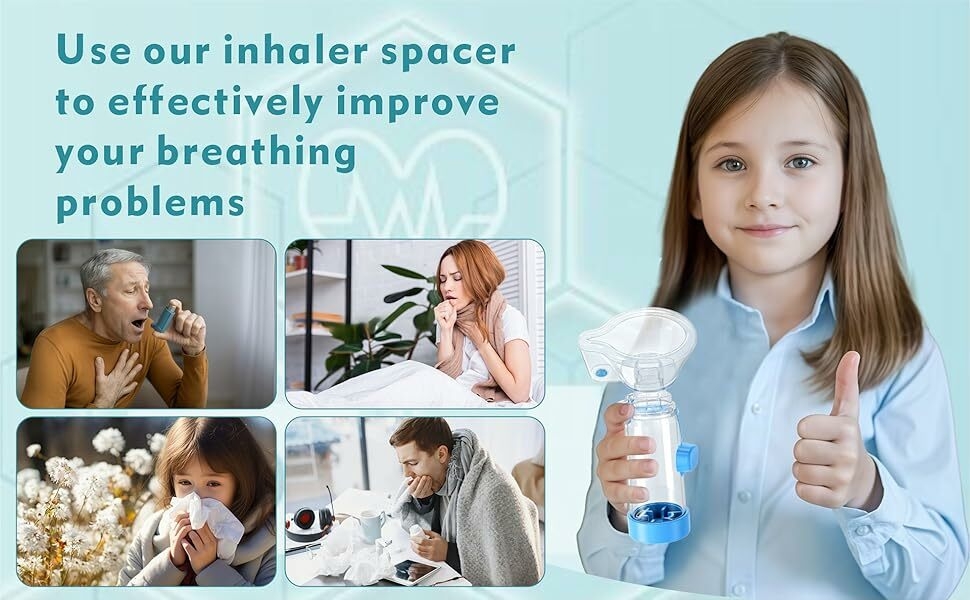 Use our inhaler spacer to effectively improve your breathing problems